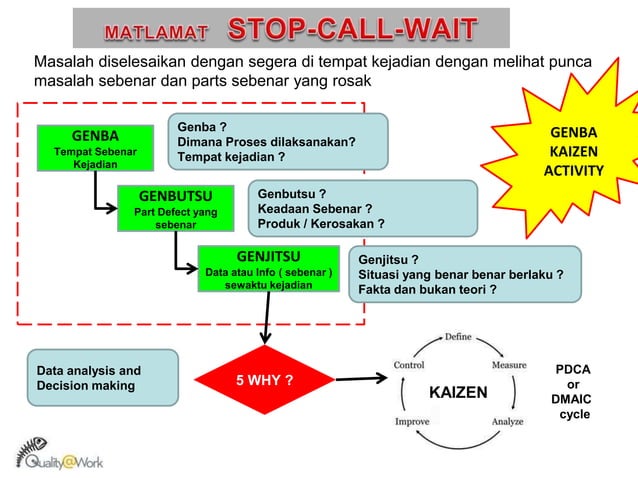 MATLAMAT STOP-CALL-WAIT

Masalah diselesaikan dengan segera di tempat kejadian dengan melihat punca masalah sebenar dan parts sebenar yang rosak

GENBA
Tempat Sebenar Kejadian

Genba ?
Dimana Proses dilaksanakan?
Tempat kejadian ?

GENBA KAIZEN ACTIVITY

GENBUTSU
Part Defect yang sebenar

Genbutsu ?
Keadaan Sebenar ?
Produk / Kerosakan ?

GENJITSU
Data atau Info ( sebenar ) sewaktu kejadian

Genjitsu ?
Situasi yang benar benar berlaku ?
Fakta dan bukan teori ?

Data analysis and Decision making

5 WHY ?

Define
Measure
Analyze
Improve
Control
KAIZEN

PDCA or DMAIC cycle

Quality@Work